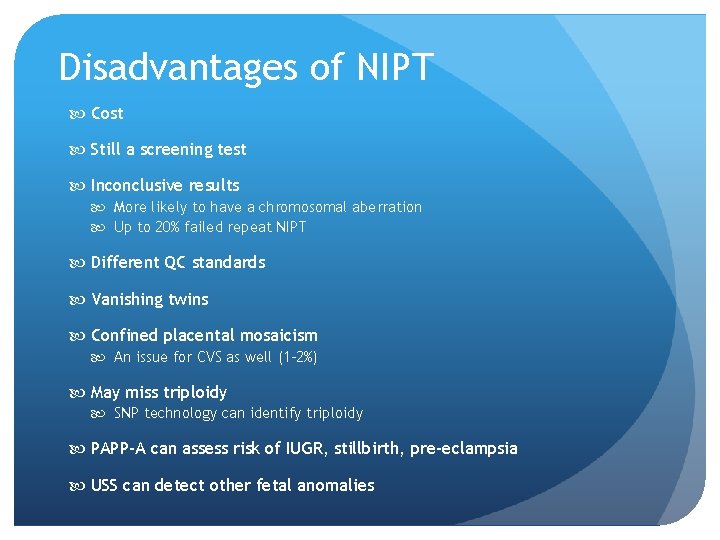 Disadvantages of NIPT

Cost

Still a screening test

Inconclusive results
More likely to have a chromosomal aberration
Up to 20% failed repeat NIPT

Different QC standards

Vanishing twins

Confined placental mosaicism
An issue for CVS as well (1-2%)

May miss triploidy
SNP technology can identify triploidy

PAPP-A can assess risk of IUGR, stillbirth, pre-eclampsia

USS can detect other fetal anomalies